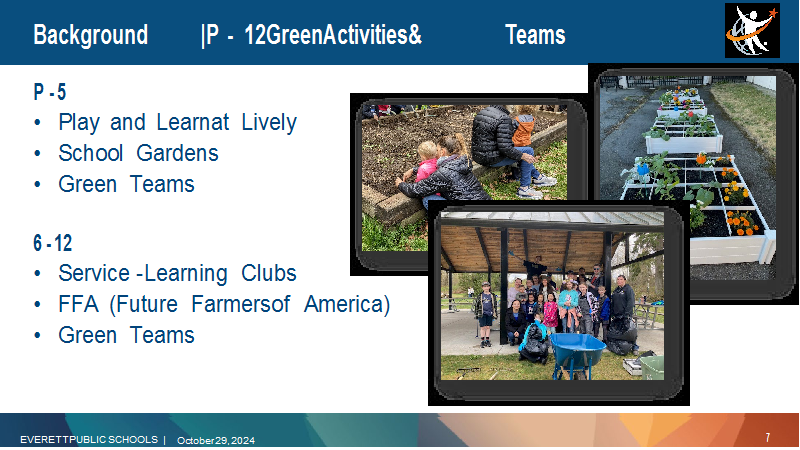 Background |P - 12GreenActivities& Teams

P - 5
• Play and Learnat Lively
• School Gardens
• Green Teams

6 - 12
• Service -Learning Clubs
• FFA (Future Farmersof America)
• Green Teams

EVERETTPUBLIC SCHOOLS | October29, 2024

7